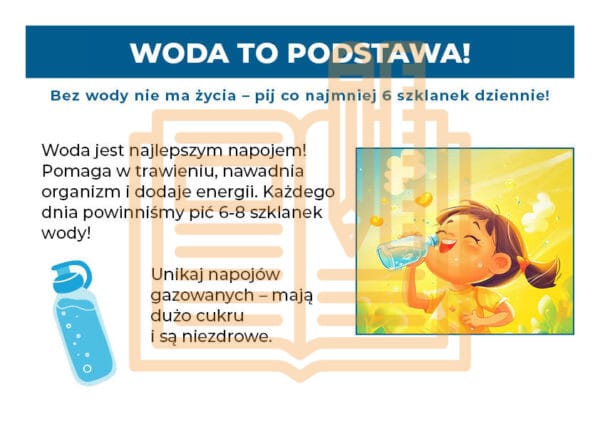 WODA TO PODSTAWA!

Bez wody nie ma życia – pij co najmniej 6 szklanek dziennie!

Woda jest najlepszym napojem! Pomaga w trawieniu, nawadnia organizm i dodaje energii. Każdego dnia powinniśmy pić 6-8 szklanek wody!

Unikaj napojów gazowanych – mają dużo cukru i są niezdrowe.